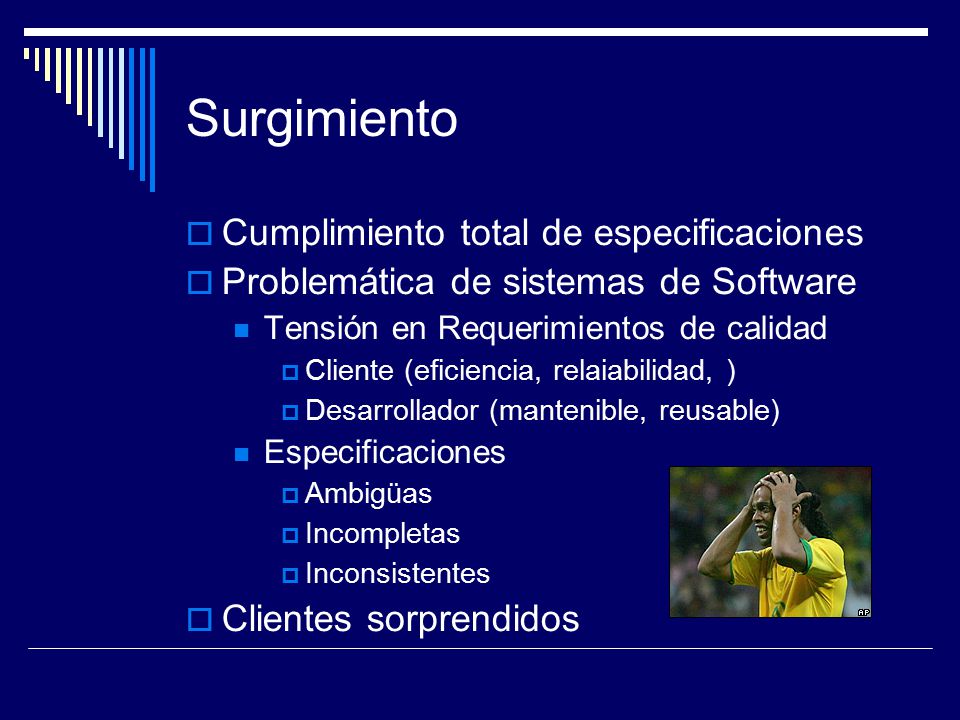 Surgimiento

Cumplimiento total de especificaciones
Problemática de sistemas de Software
Tensión en Requerimientos de calidad
Cliente (eficiencia, relaiabilidad, )
Desarrollador (mantenible, reusable)
Especificaciones
Ambigüas
Incompletas
Inconsistentes
Clientes sorprendidos

AP